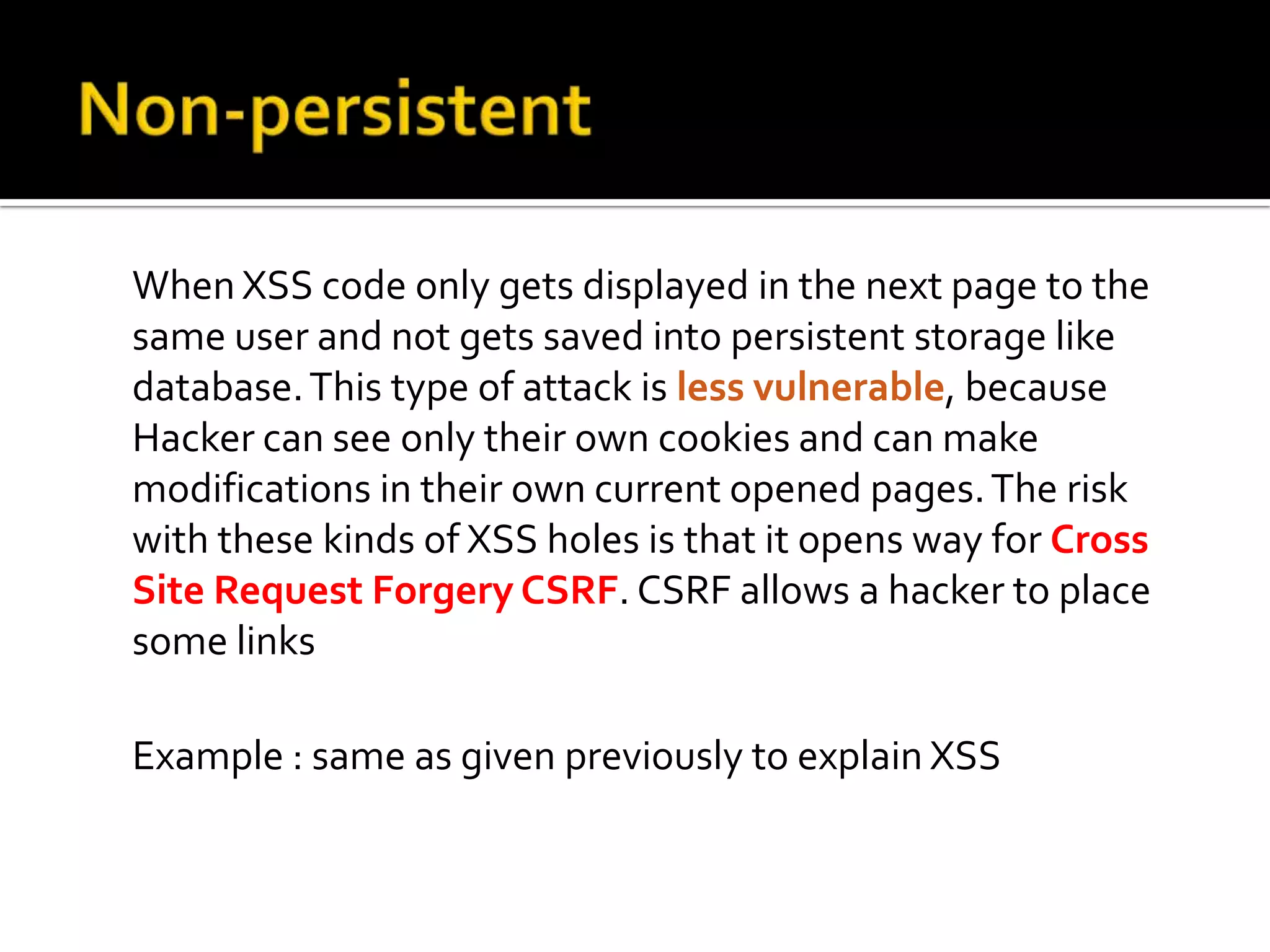 Non-persistent

When XSS code only gets displayed in the next page to the same user and not gets saved into persistent storage like database. This type of attack is less vulnerable, because Hacker can see only their own cookies and can make modifications in their own current opened pages. The risk with these kinds of XSS holes is that it opens way for Cross Site Request Forgery CSRF. CSRF allows a hacker to place some links

Example : same as given previously to explain XSS